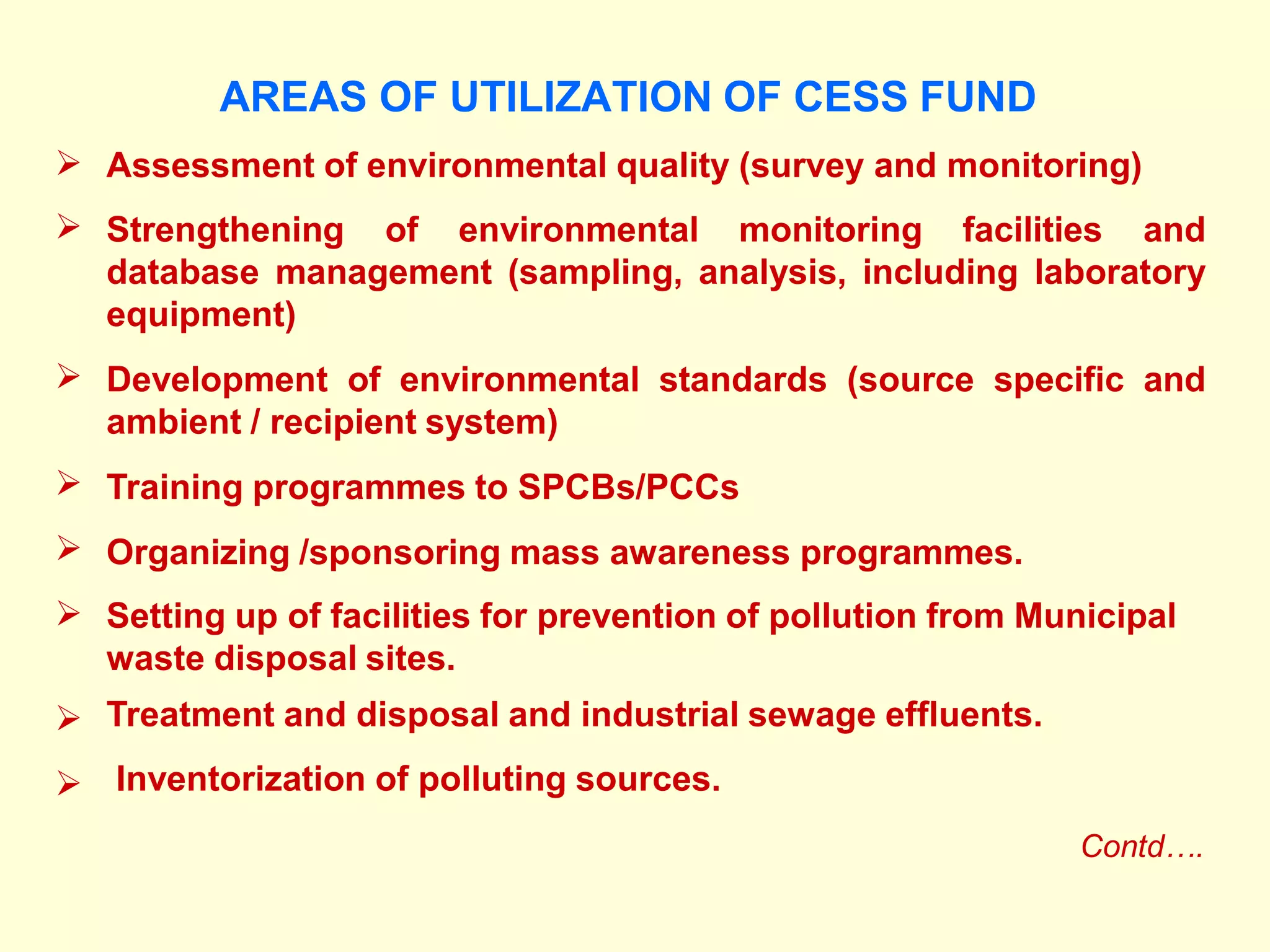 AREAS OF UTILIZATION OF CESS FUND

➢ Assessment of environmental quality (survey and monitoring)

➢ Strengthening of environmental monitoring facilities and database management (sampling, analysis, including laboratory equipment)

➢ Development of environmental standards (source specific and ambient / recipient system)

➢ Training programmes to SPCBs/PCCs

➢ Organizing /sponsoring mass awareness programmes.

➢ Setting up of facilities for prevention of pollution from Municipal waste disposal sites.

➢ Treatment and disposal and industrial sewage effluents.

➢ Inventorization of polluting sources.

Contd….